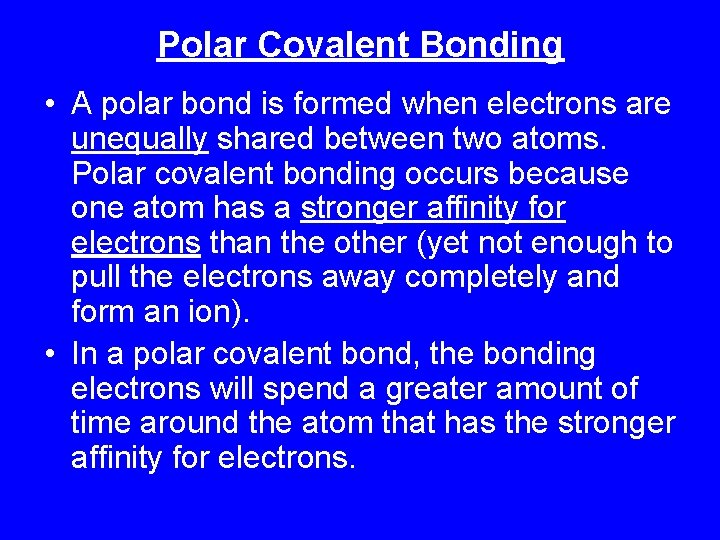 Polar Covalent Bonding

• A polar bond is formed when electrons are unequally shared between two atoms. Polar covalent bonding occurs because one atom has a stronger affinity for electrons than the other (yet not enough to pull the electrons away completely and form an ion).

• In a polar covalent bond, the bonding electrons will spend a greater amount of time around the atom that has the stronger affinity for electrons.